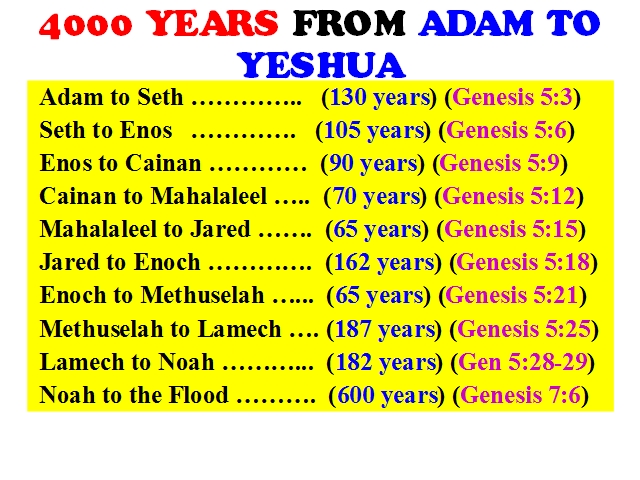 4000 YEARS FROM ADAM TO YESHUA

Adam to Seth ………….. (130 years) (Genesis 5:3)
Seth to Enos …………. (105 years) (Genesis 5:6)
Enos to Cainan ………… (90 years) (Genesis 5:9)
Cainan to Mahalaleel ….. (70 years) (Genesis 5:12)
Mahalaleel to Jared ……. (65 years) (Genesis 5:15)
Jared to Enoch …………. (162 years) (Genesis 5:18)
Enoch to Methuselah …... (65 years) (Genesis 5:21)
Methuselah to Lamech …. (187 years) (Genesis 5:25)
Lamech to Noah ………... (182 years) (Gen 5:28-29)
Noah to the Flood ………. (600 years) (Genesis 7:6)